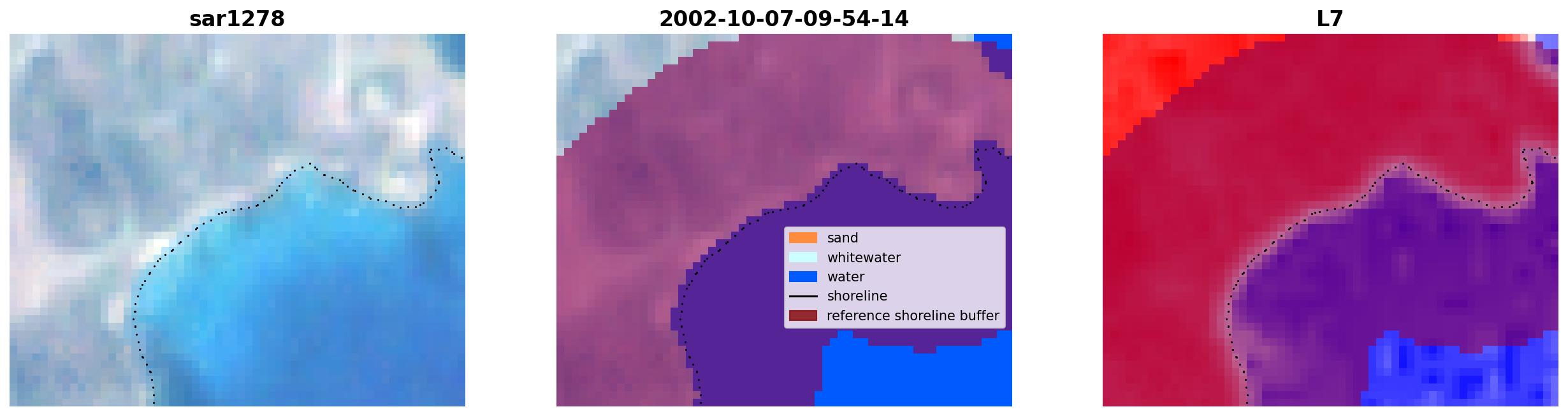 sar1278

2002-10-07-09-54-14

sand
whitewater
water
shoreline
reference shoreline buffer

L7